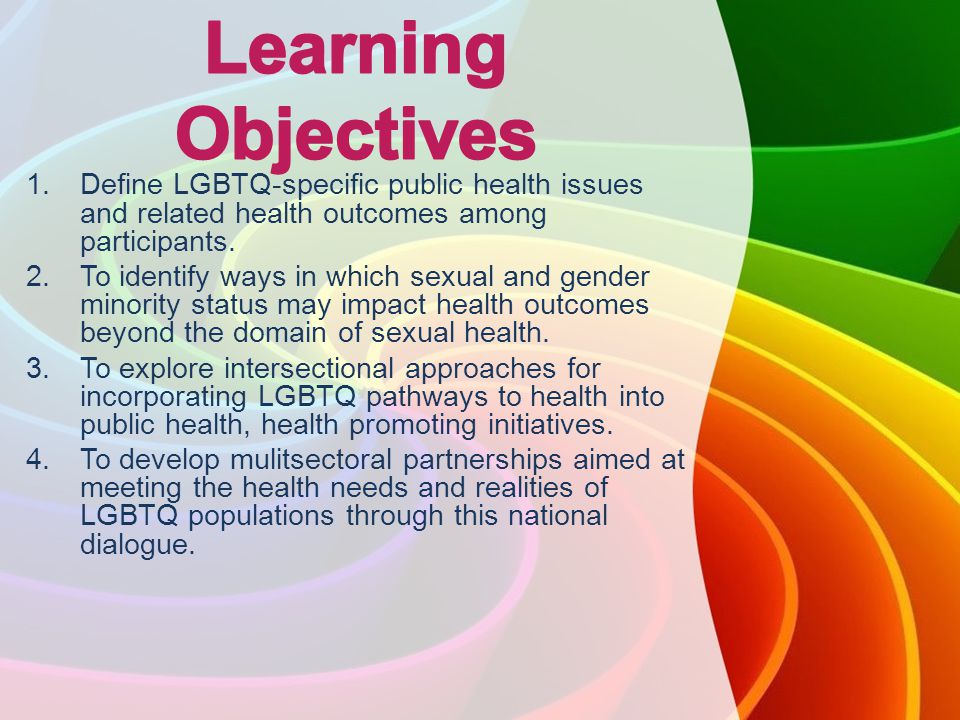 Learning Objectives

1. Define LGBTQ-specific public health issues and related health outcomes among participants.
2. To identify ways in which sexual and gender minority status may impact health outcomes beyond the domain of sexual health.
3. To explore intersectional approaches for incorporating LGBTQ pathways to health into public health, health promoting initiatives.
4. To develop mulitsectoral partnerships aimed at meeting the health needs and realities of LGBTQ populations through this national dialogue.